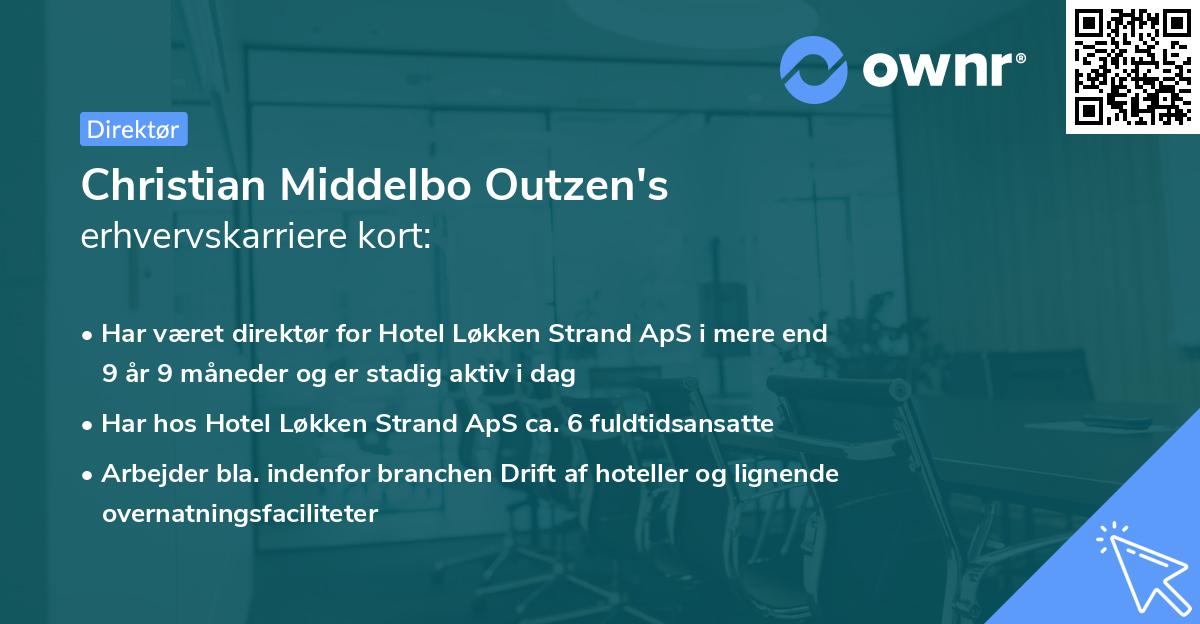 ownr®

Direktør

Christian Middelbo Outzen's erhvervskarriere kort:

• Har været direktør for Hotel Løkken Strand ApS i mere end 9 år 9 måneder og er stadig aktiv i dag
• Har hos Hotel Løkken Strand ApS ca. 6 fuldtidsansatte
• Arbejder bla. indenfor branchen Drift af hoteller og lignende overnatningsfaciliteter